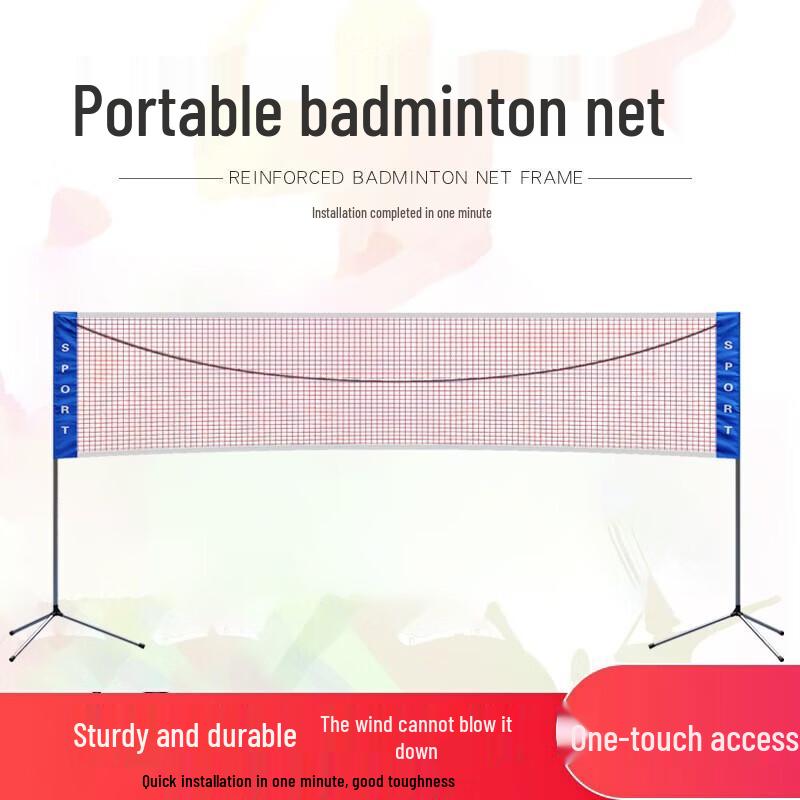 Portable badminton net

REINFORCED BADMINTON NET FRAME

Installation completed in one minute

SPORT

SPORT

Sturdy and durable

The wind cannot blow it down

One-touch access

Quick installation in one minute, good toughness